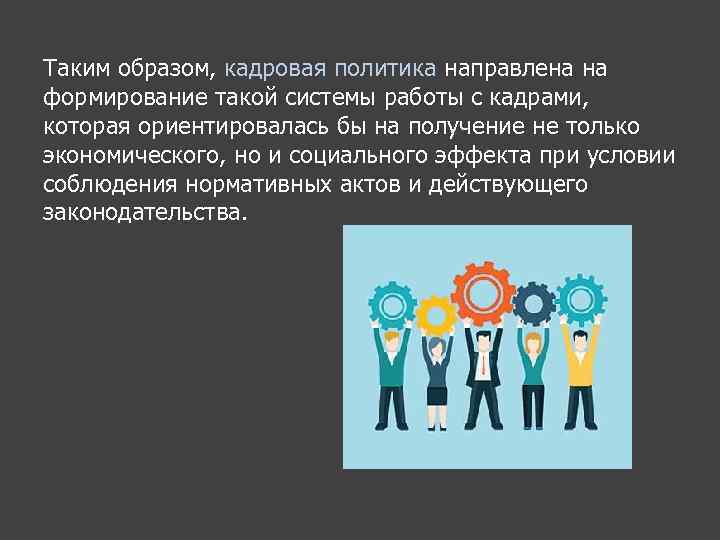 Таким образом, кадровая политика направлена на формирование такой системы работы с кадрами, которая ориентировалась бы на получение не только экономического, но и социального эффекта при условии соблюдения нормативных актов и действующего законодательства.